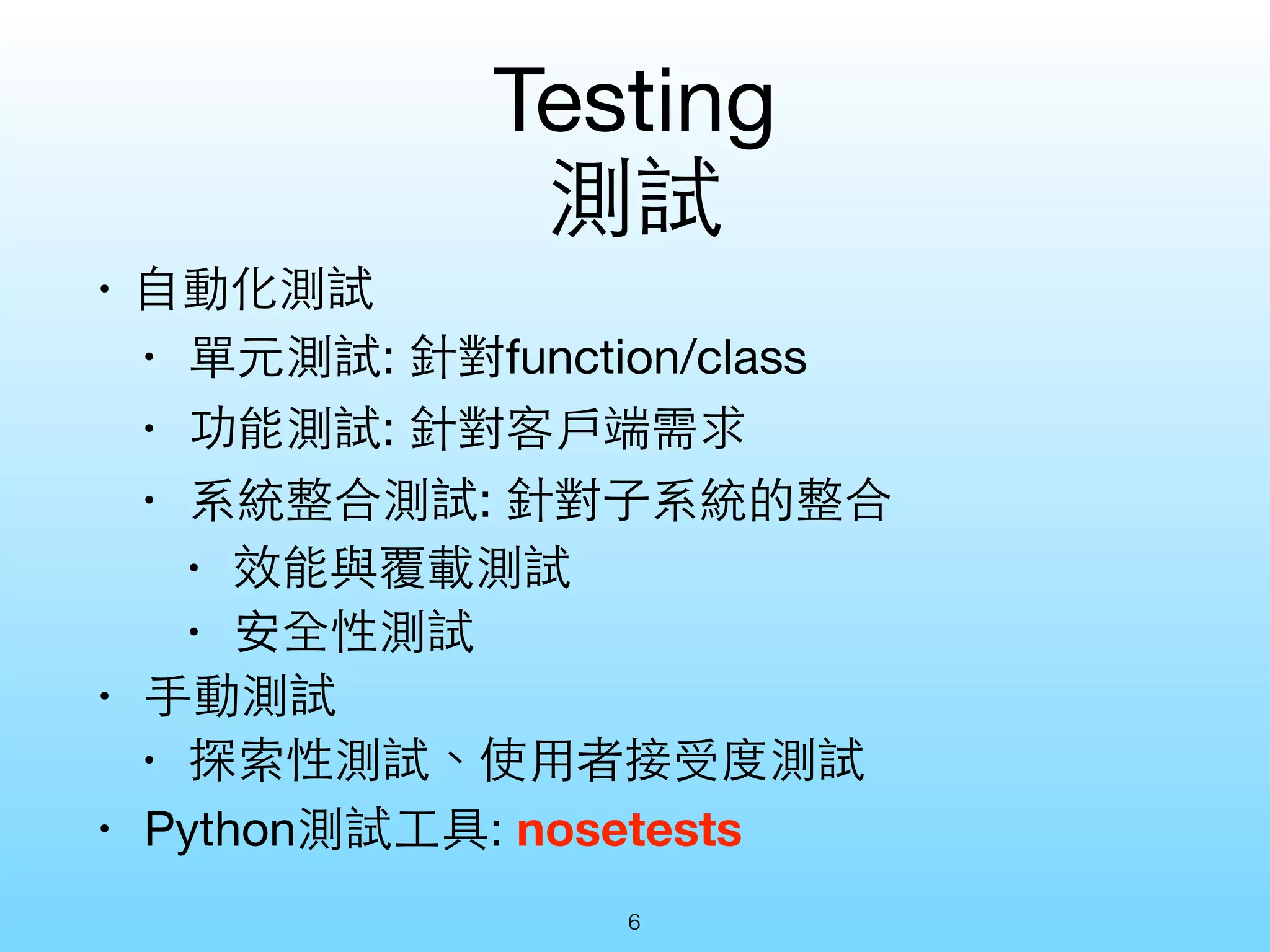 Testing
測試

• 自動化測試
  • 單元測試: 針對function/class
  • 功能測試: 針對客戶端需求
  • 系統整合測試: 針對子系統的整合
    • 效能與覆載測試
    • 安全性測試
• 手動測試
  • 探索性測試、使用者接受度測試
• Python測試工具: nosetests

6